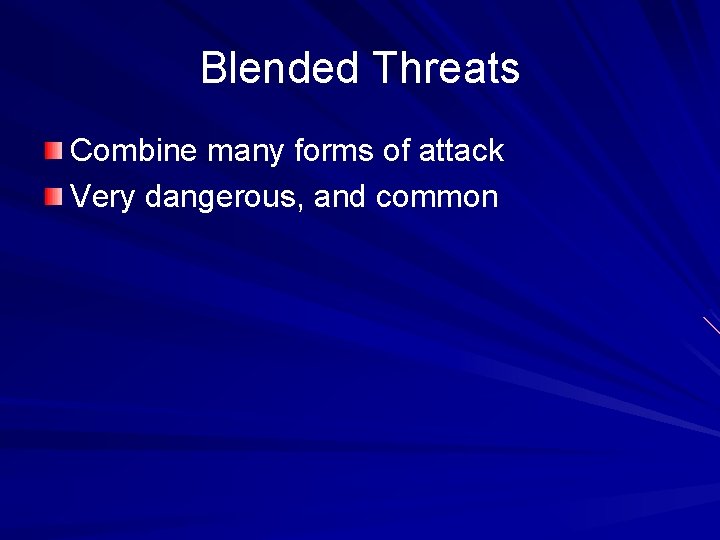 Blended Threats

Combine many forms of attack

Very dangerous, and common